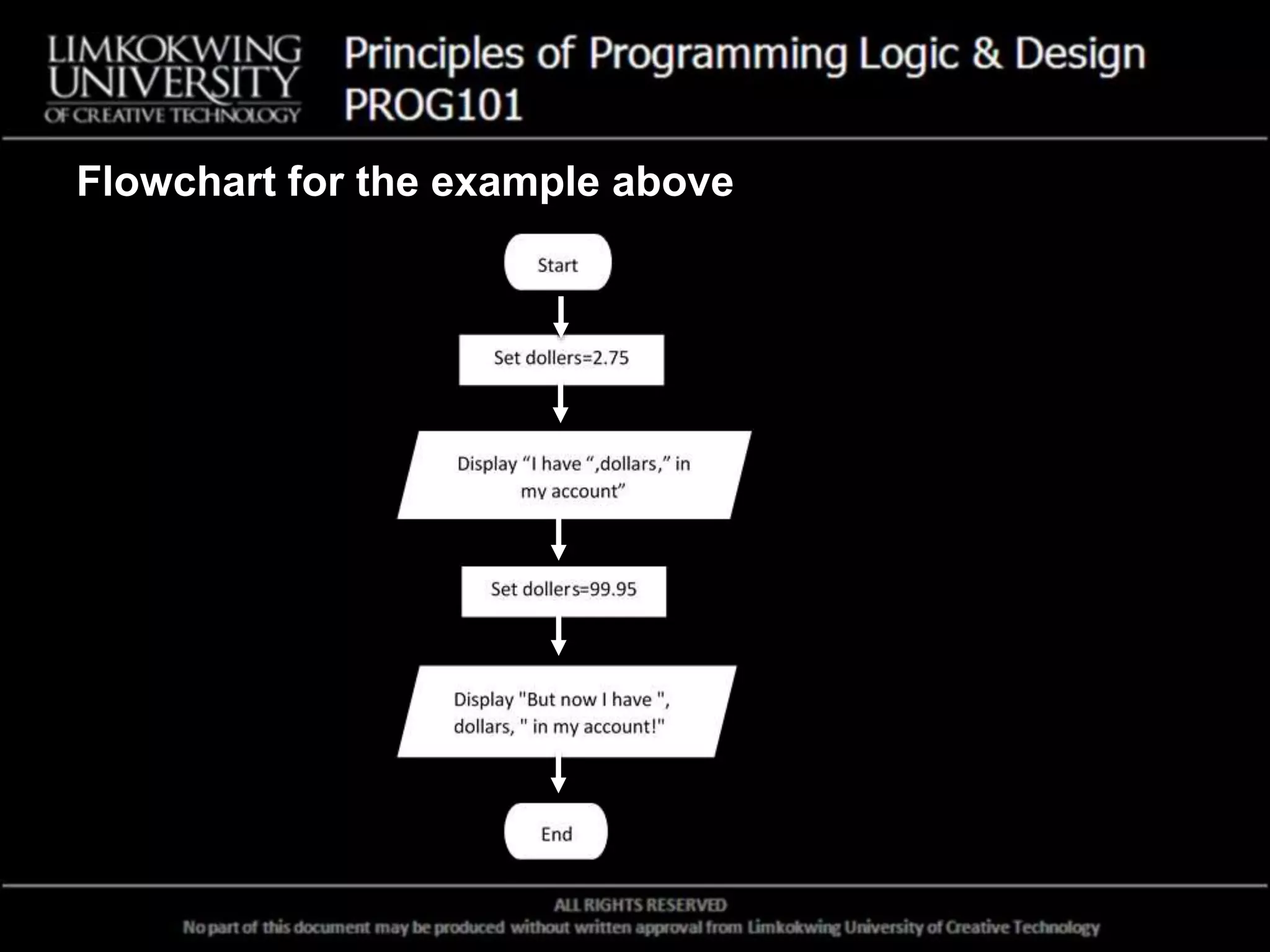 LIMKOKWING UNIVERSITY OF CREATIVE TECHNOLOGY

Principles of Programming Logic & Design
PROG101

Flowchart for the example above

Start

Set dollers=2.75

Display “I have “,dollars,” in my account”

Set dollers=99.95

Display "But now I have ", dollars, " in my account!"

End

ALL RIGHTS RESERVED
No part of this document may be produced without written approval from Limkokwing University of Creative Technology